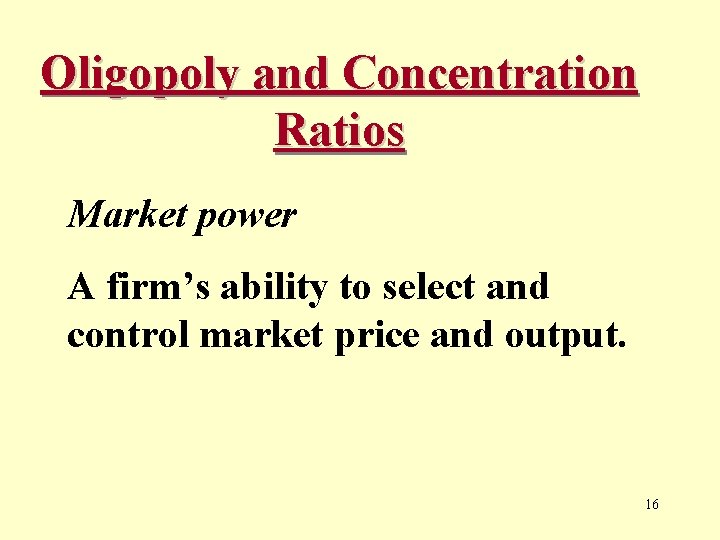 Oligopoly and Concentration Ratios

Market power

A firm’s ability to select and control market price and output.

16